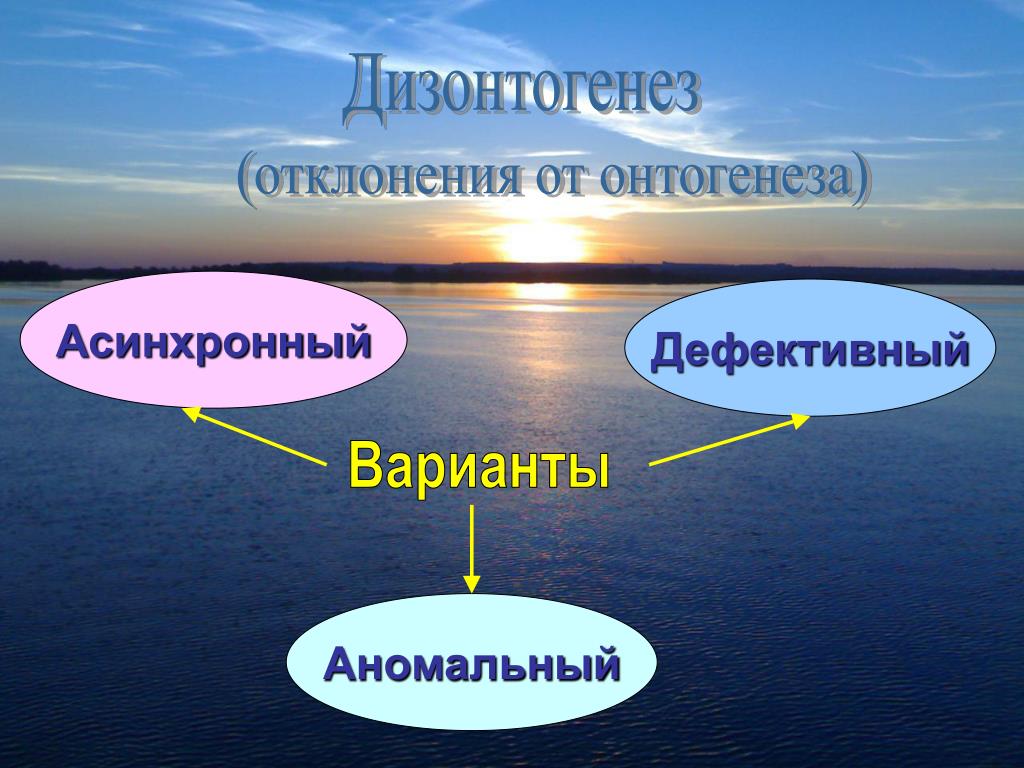 Дизонтогенез
(отклонения от онтогенеза)

Асинхронный

Дефективный

Варианты

Аномальный